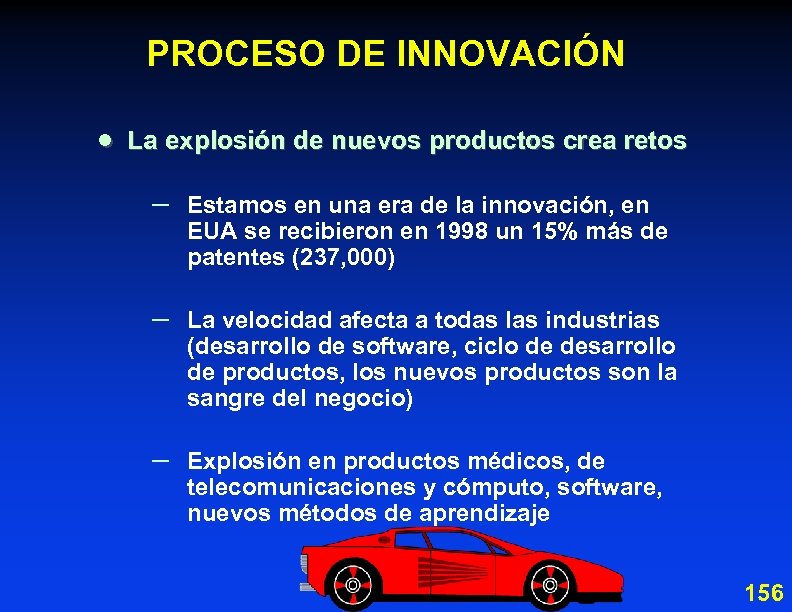 PROCESO DE INNOVACIÓN

• La explosión de nuevos productos crea retos

– Estamos en una era de la innovación, en EUA se recibieron en 1998 un 15% más de patentes (237,000)

– La velocidad afecta a todas las industrias (desarrollo de software, ciclo de desarrollo de productos, los nuevos productos son la sangre del negocio)

– Explosión en productos médicos, de telecomunicaciones y cómputo, software, nuevos métodos de aprendizaje

156